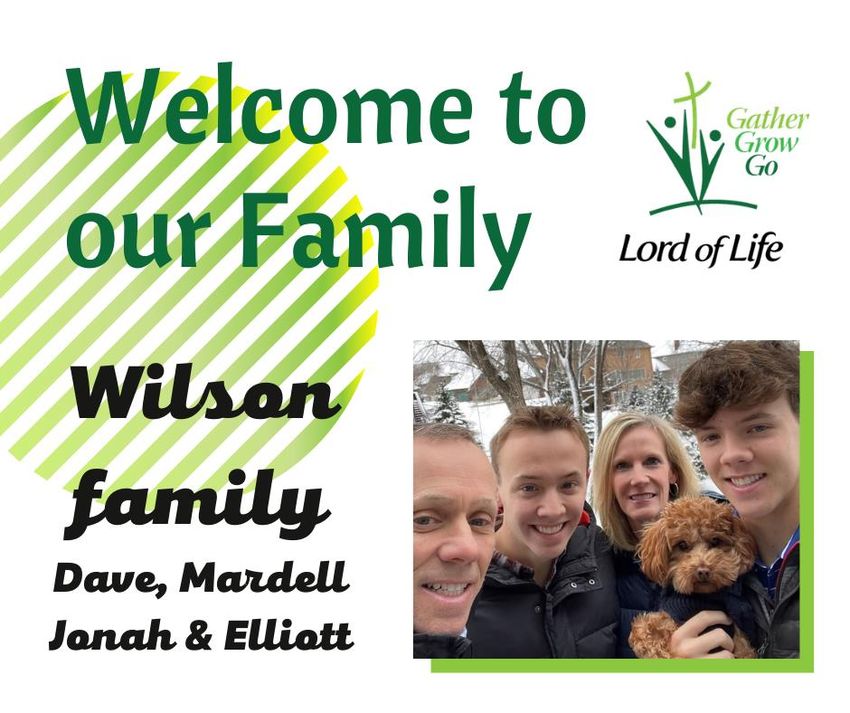 Welcome to our Family

Gather
Grow
Go

Lord of Life

Wilson family

Dave, Mardell
Jonah & Elliott